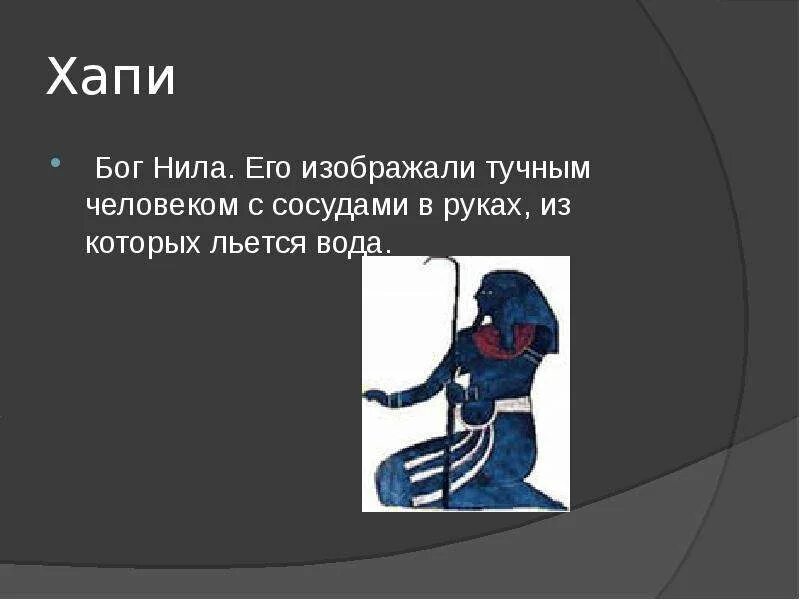 Хапи

Бог Нила. Его изображали тучным человеком с сосудами в руках, из которых льется вода.